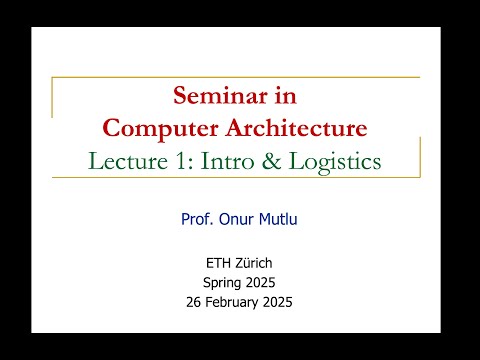 Seminar in
Computer Architecture
Lecture 1: Intro & Logistics

Prof. Onur Mutlu

ETH Zürich
Spring 2025
26 February 2025